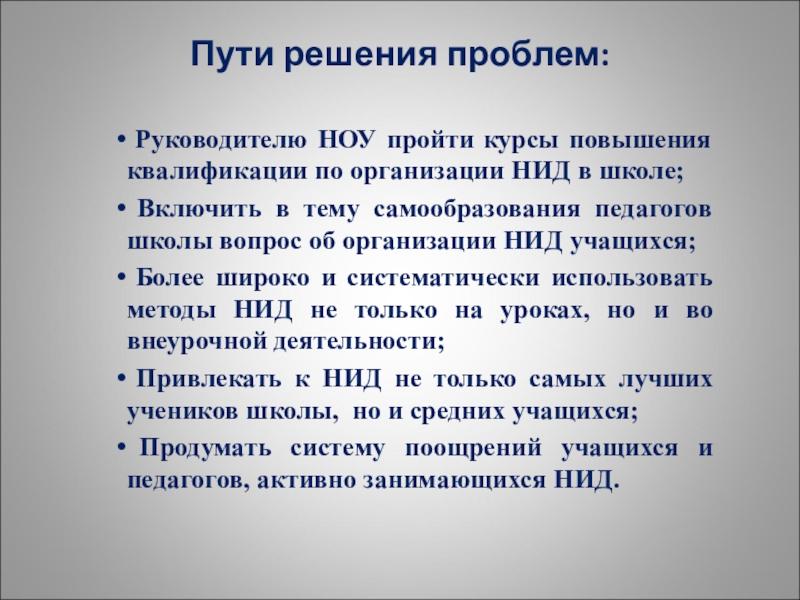 Пути решения проблем:

• Руководителю НОУ пройти курсы повышения квалификации по организации НИД в школе;

• Включить в тему самообразования педагогов школы вопрос об организации НИД учащихся;

• Более широко и систематически использовать методы НИД не только на уроках, но и во внеурочной деятельности;

• Привлекать к НИД не только самых лучших учеников школы, но и средних учащихся;

• Продумать систему поощрений учащихся и педагогов, активно занимающихся НИД.